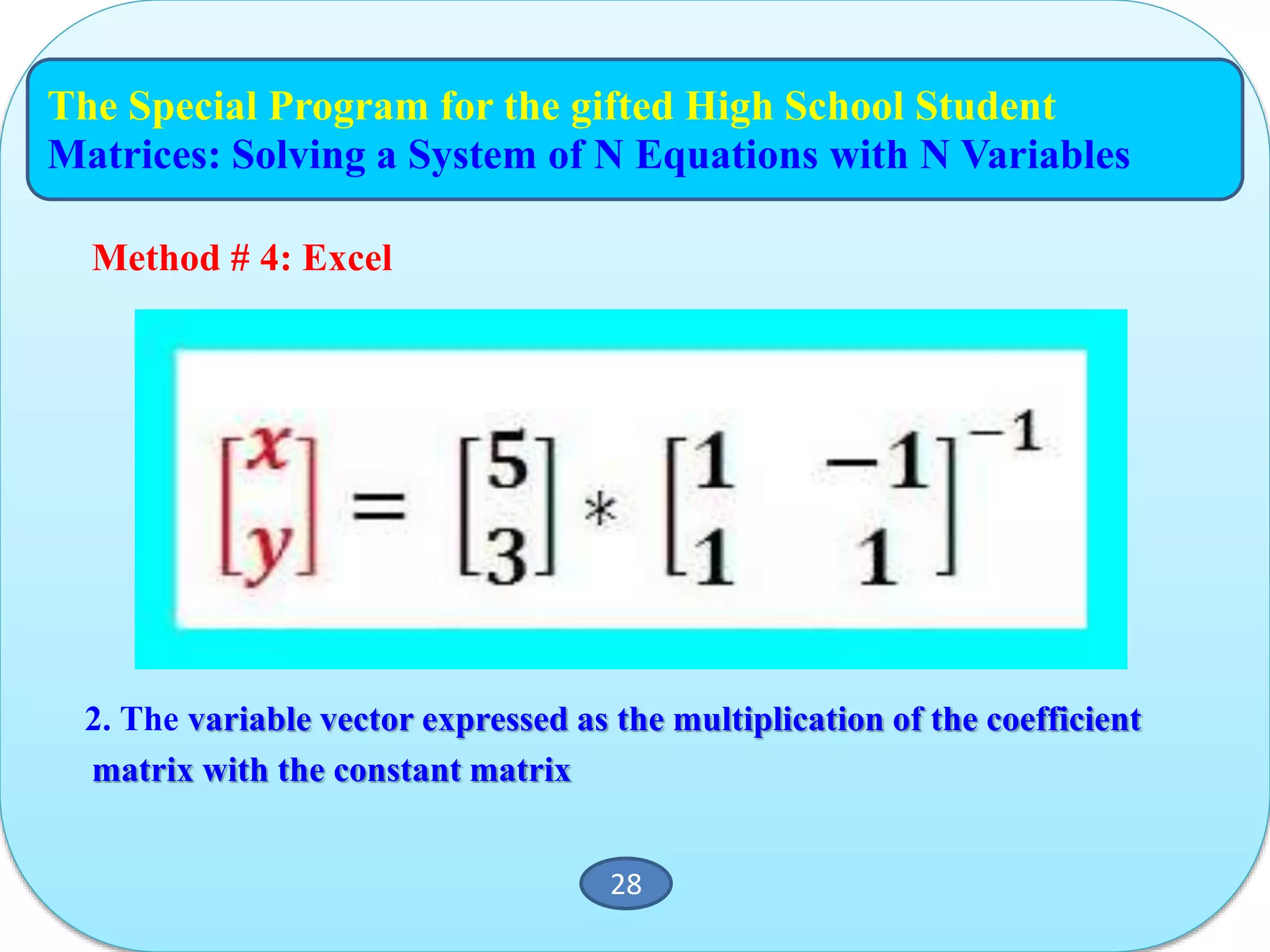 The Special Program for the gifted High School Student
Matrices: Solving a System of N Equations with N Variables

Method # 4: Excel

$\begin{bmatrix} x \\ y \end{bmatrix} = \begin{bmatrix} 5 \\ 3 \end{bmatrix} * \begin{bmatrix} 1 & -1 \\ 1 & 1 \end{bmatrix}^{-1}$

2. The variable vector expressed as the multiplication of the coefficient matrix with the constant matrix

28